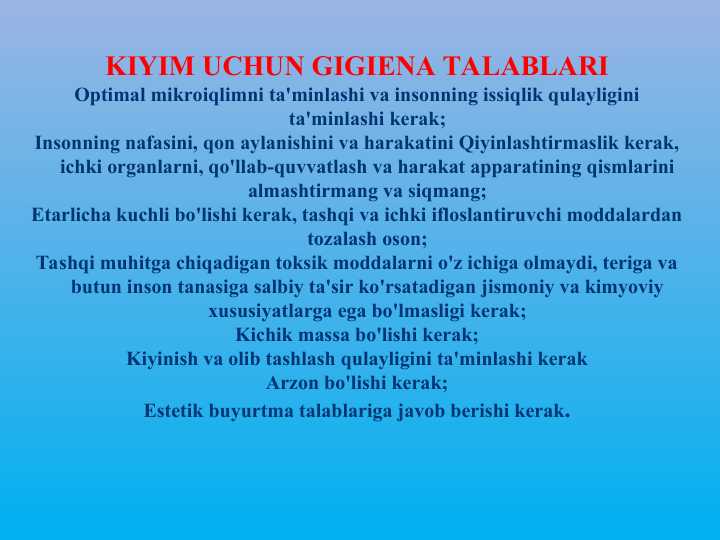 KIYIM UCHUN GIGIENA TALABLARI

Optimal mikroiqlimni ta'minlashi va insonning issiqlik qulayligini ta'minlashi kerak;

Insonning nafasini, qon aylanishini va harakatini Qiyinlashtirmaslik kerak, ichki organlarni, qo'llab-quvvatlash va harakat apparatining qismlarini almashtirmang va siqmang;

Etarlicha kuchli bo'lishi kerak, tashqi va ichki ifloslantiruvchi moddalardan tozalash oson;

Tashqi muhitga chiqadigan toksik moddalarni o'z ichiga olmaydi, teriga va butun inson tanasiga salbiy ta'sir ko'rsatadigan jismoniy va kimyoviy xususiyatlarga ega bo'lmasligi kerak;

Kichik massa bo'lishi kerak;

Kiyinish va olib tashlash qulayligini ta'minlashi kerak

Arzon bo'lishi kerak;

Estetik buyurtma talablariga javob berishi kerak.